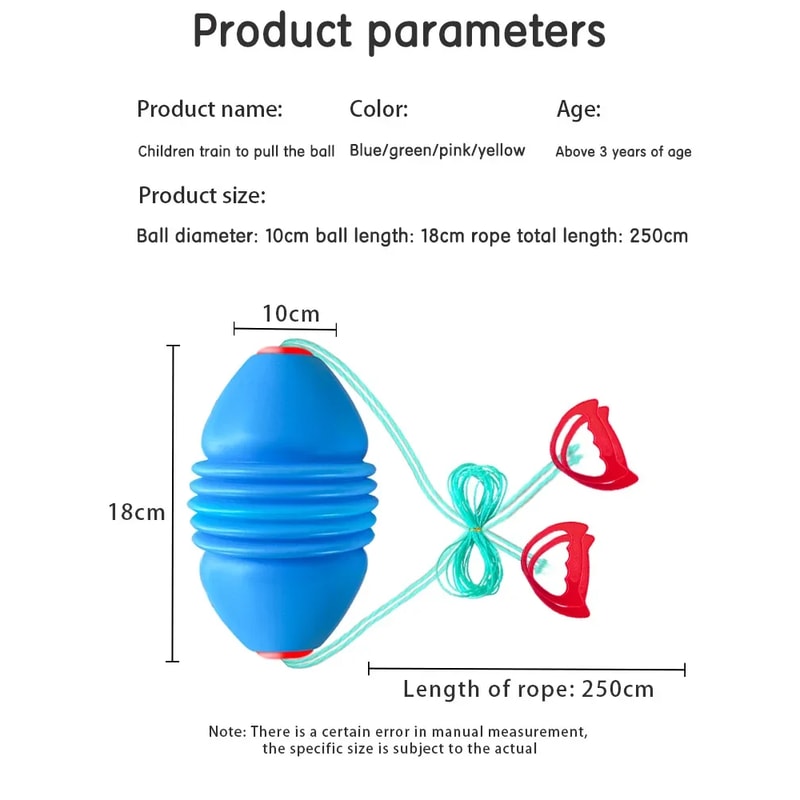 Product parameters

Product name:
Children train to pull the ball

Color:
Blue/green/pink/yellow

Age:
Above 3 years of age

Product size:
Ball diameter: 10cm ball length: 18cm rope total length: 250cm

10cm

18cm

Length of rope: 250cm

Note: There is a certain error in manual measurement, the specific size is subject to the actual